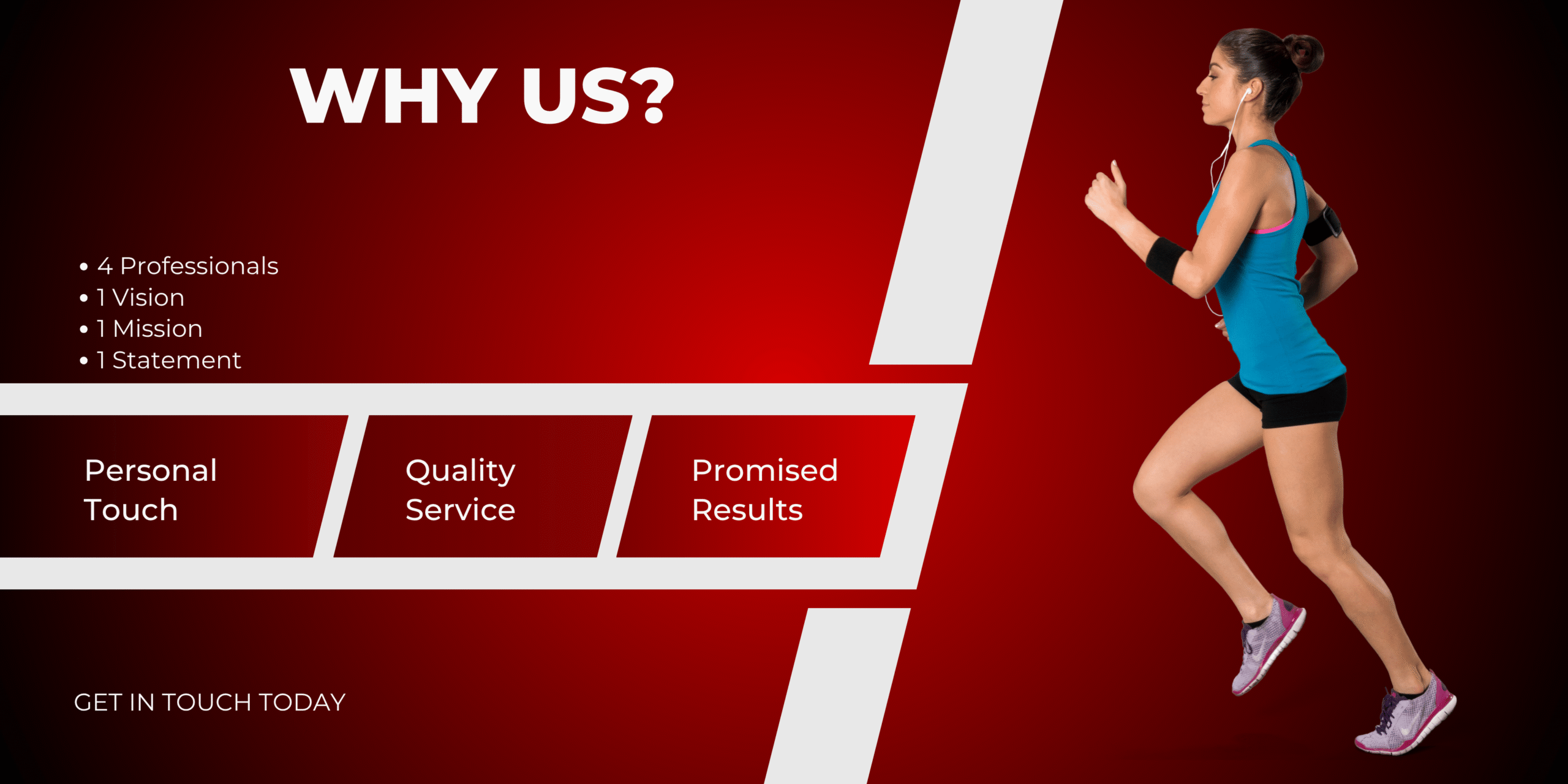 WHY US?

• 4 Professionals
• 1 Vision
• 1 Mission
• 1 Statement

Personal Touch

Quality Service

Promised Results

GET IN TOUCH TODAY